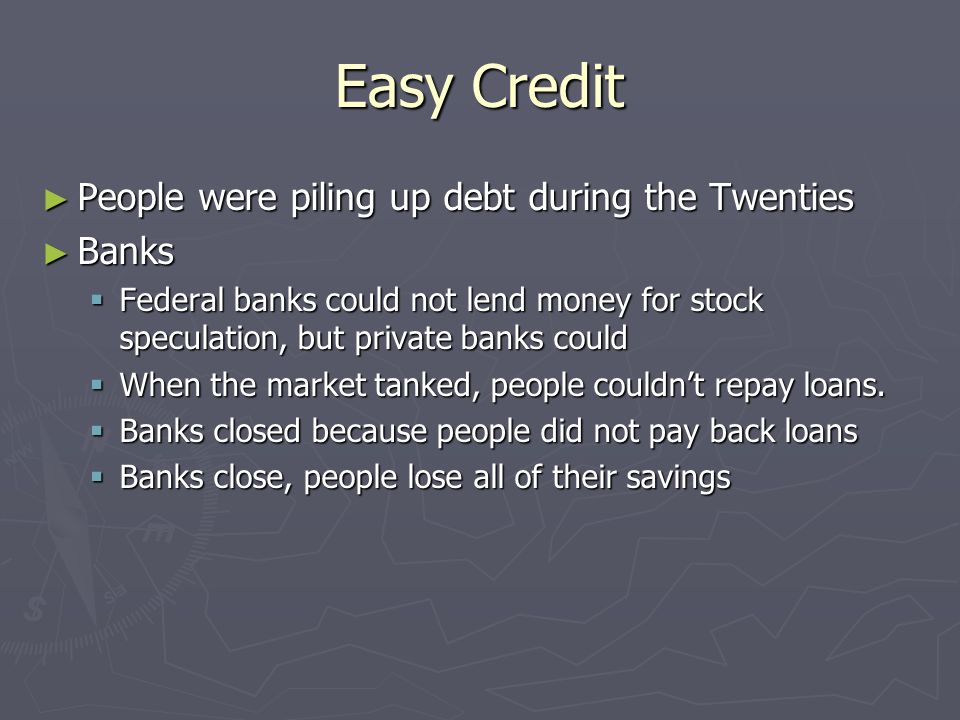 Easy Credit

► People were piling up debt during the Twenties
► Banks
▪ Federal banks could not lend money for stock speculation, but private banks could
▪ When the market tanked, people couldn't repay loans.
▪ Banks closed because people did not pay back loans
▪ Banks close, people lose all of their savings